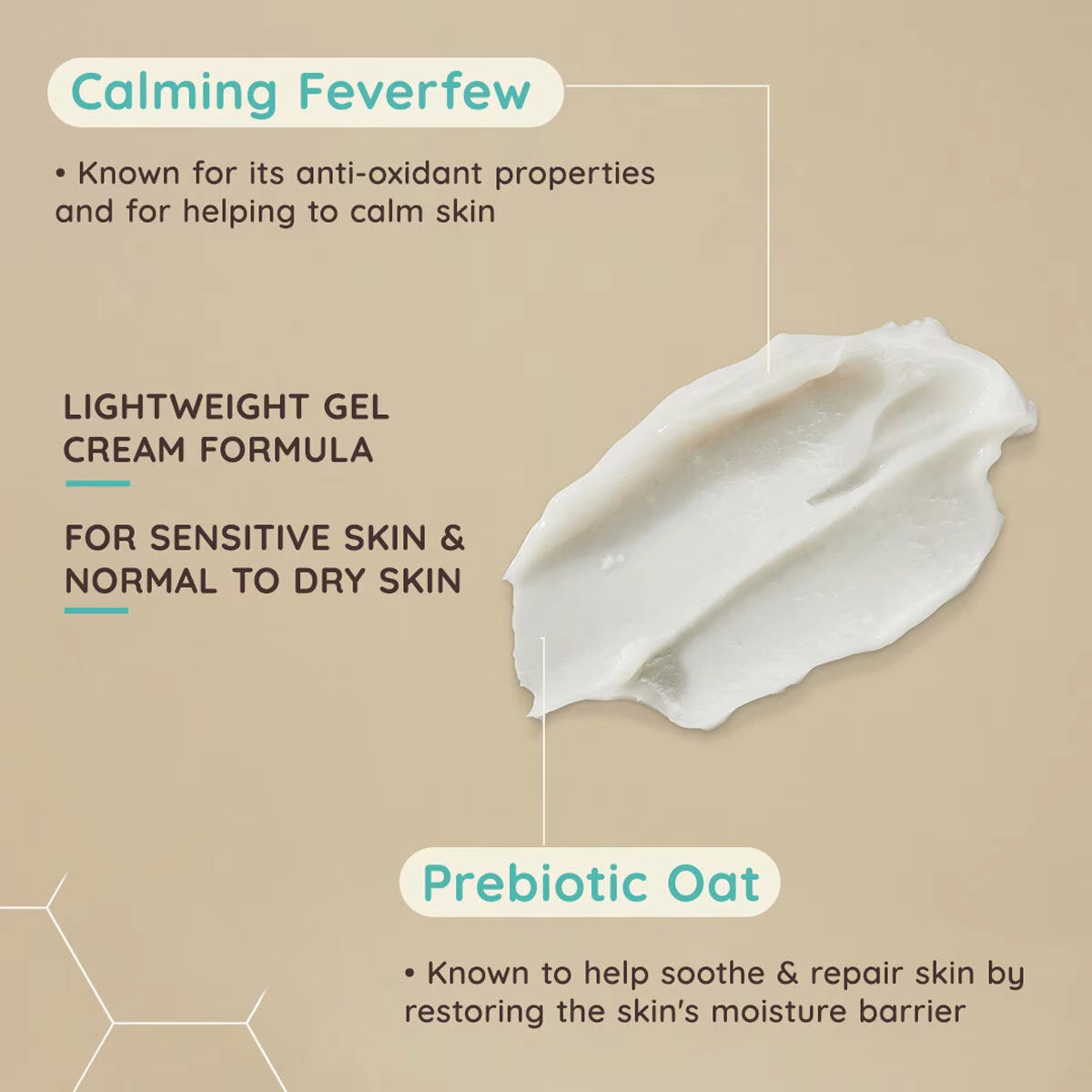 Calming Feverfew

• Known for its anti-oxidant properties and for helping to calm skin

LIGHTWEIGHT GEL CREAM FORMULA

FOR SENSITIVE SKIN & NORMAL TO DRY SKIN

Prebiotic Oat

• Known to help soothe & repair skin by restoring the skin's moisture barrier